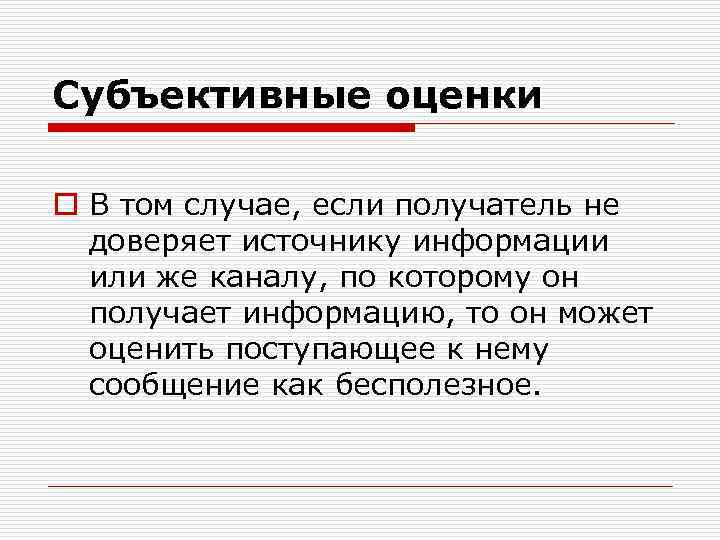 Субъективные оценки

В том случае, если получатель не доверяет источнику информации или же каналу, по которому он получает информацию, то он может оценить поступающее к нему сообщение как бесполезное.